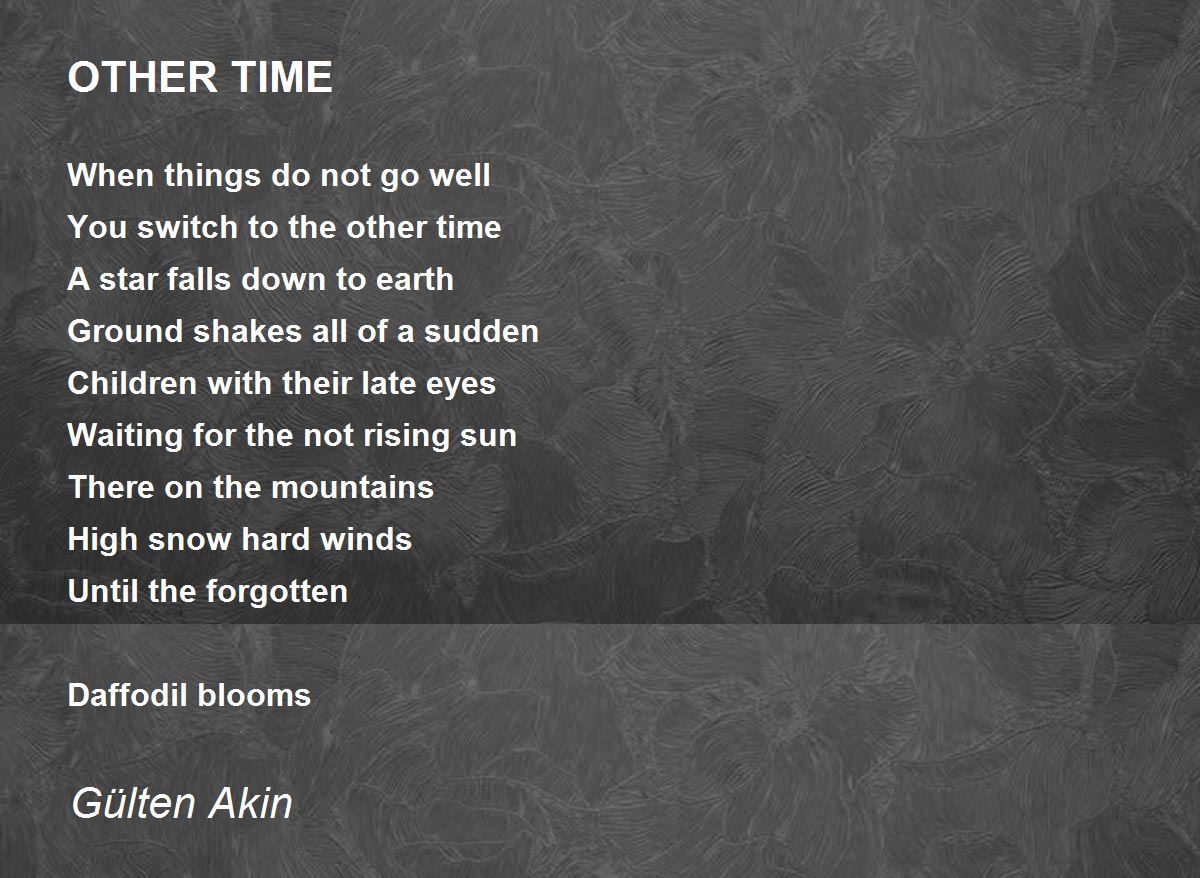 OTHER TIME

When things do not go well
You switch to the other time
A star falls down to earth
Ground shakes all of a sudden
Children with their late eyes
Waiting for the not rising sun
There on the mountains
High snow hard winds
Until the forgotten

Daffodil blooms

Gülten Akin